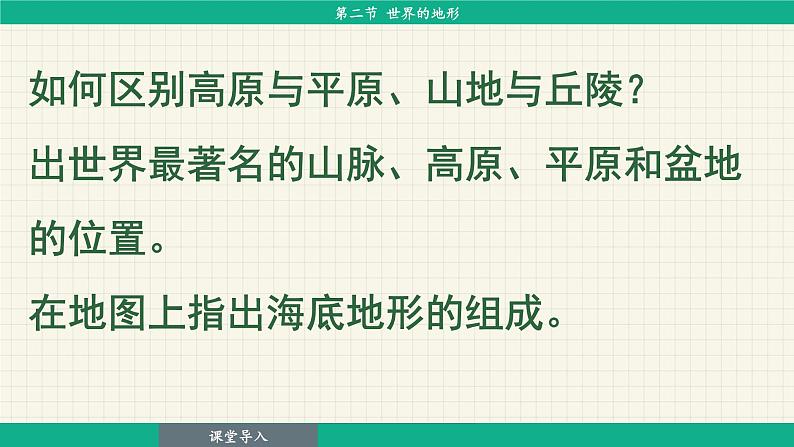 第二节 世界的地形

如何区别高原与平原、山地与丘陵？

出世界最著名的山脉、高原、平原和盆地的位置。

在地图上指出海底地形的组成。

课堂导入